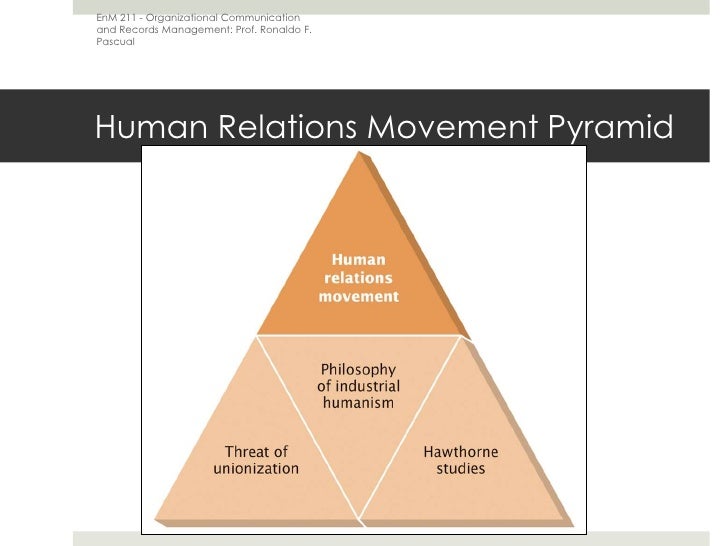 EnM 211 - Organizational Communication and Records Management: Prof. Ronaldo F. Pascual

Human Relations Movement Pyramid

Human relations movement

Philosophy of industrial humanism

Threat of unionization

Hawthorne studies